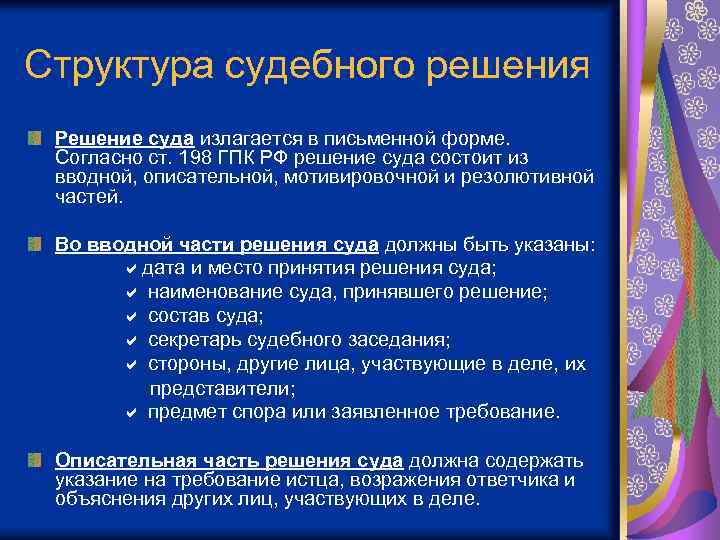 Структура судебного решения

Решение суда излагается в письменной форме. Согласно ст. 198 ГПК РФ решение суда состоит из вводной, описательной, мотивировочной и резолютивной частей.

Во вводной части решения суда должны быть указаны:
✔ дата и место принятия решения суда;
✔ наименование суда, принявшего решение;
✔ состав суда;
✔ секретарь судебного заседания;
✔ стороны, другие лица, участвующие в деле, их представители;
✔ предмет спора или заявленное требование.

Описательная часть решения суда должна содержать указание на требование истца, возражения ответчика и объяснения других лиц, участвующих в деле.